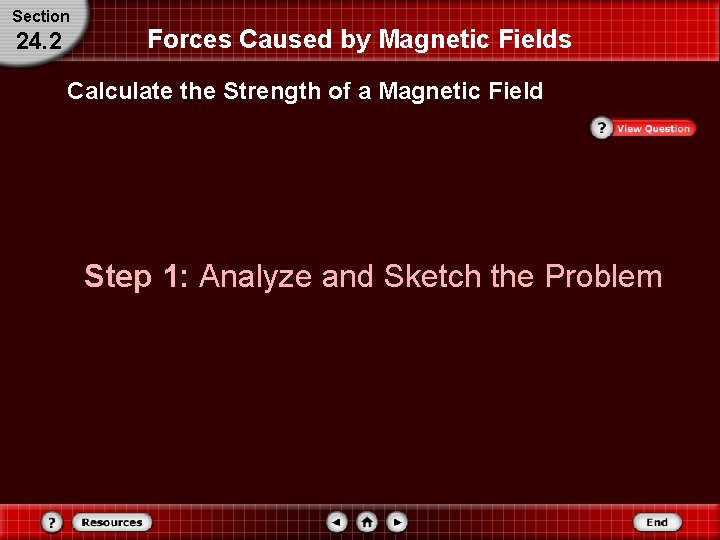 Section
24.2

Forces Caused by Magnetic Fields

Calculate the Strength of a Magnetic Field

? View Question

Step 1: Analyze and Sketch the Problem

? Resources

End